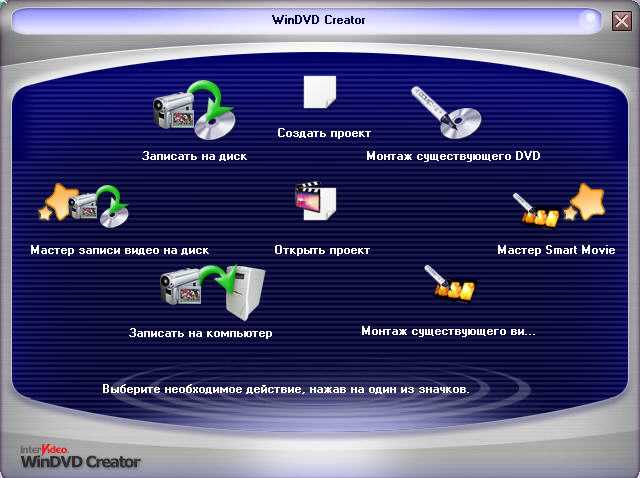 WinDVD Creator

Создать проект

Записать на диск

Монтаж существующего DVD

Мастер записи видео на диск

Открыть проект

Мастер Smart Movie

Записать на компьютер

Монтаж существующего ви...

Выберите необходимое действие, нажав на один из значков.

InterVideo
WinDVD Creator